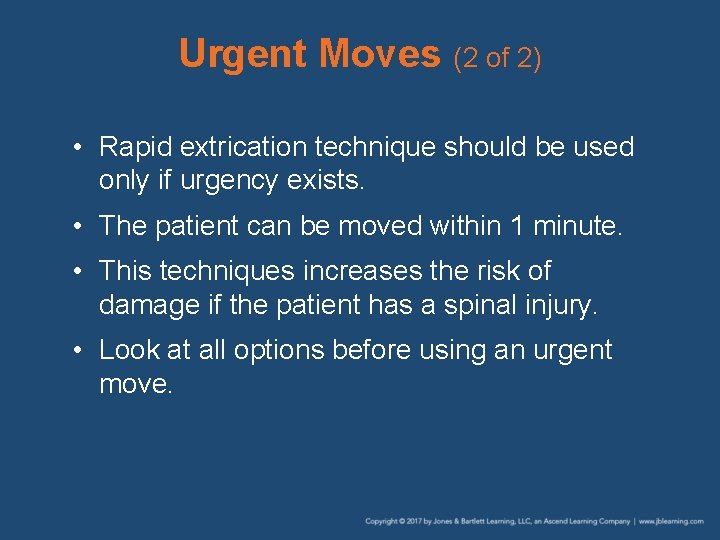 Urgent Moves (2 of 2)

• Rapid extrication technique should be used only if urgency exists.

• The patient can be moved within 1 minute.

• This techniques increases the risk of damage if the patient has a spinal injury.

• Look at all options before using an urgent move.

Copyright © 2017 by Jones & Bartlett Learning, LLC, an Ascend Learning Company | www.jblearning.com